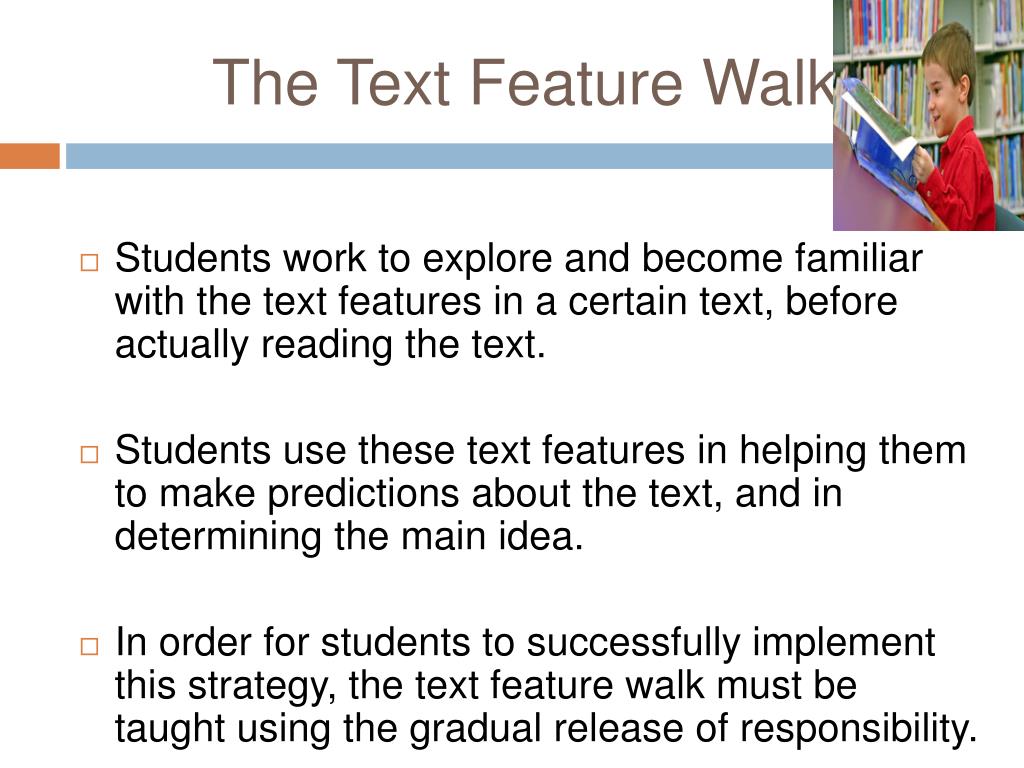 The Text Feature Walk

Students work to explore and become familiar with the text features in a certain text, before actually reading the text.

Students use these text features in helping them to make predictions about the text, and in determining the main idea.

In order for students to successfully implement this strategy, the text feature walk must be taught using the gradual release of responsibility.